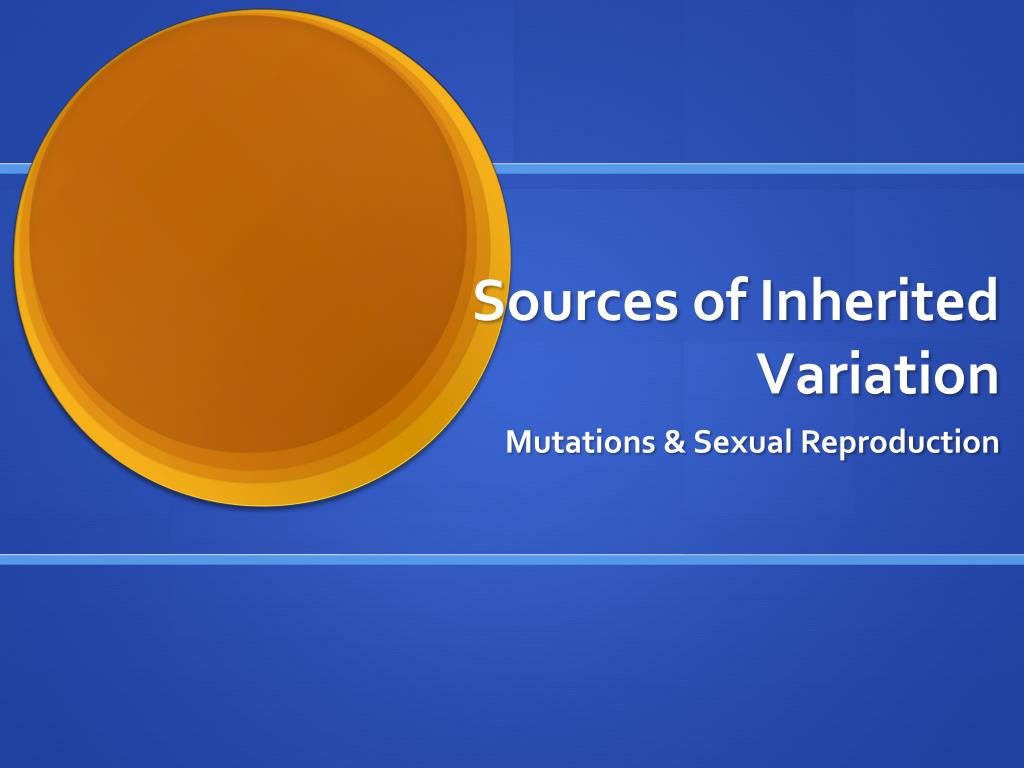 Sources of Inherited Variation

Mutations & Sexual Reproduction